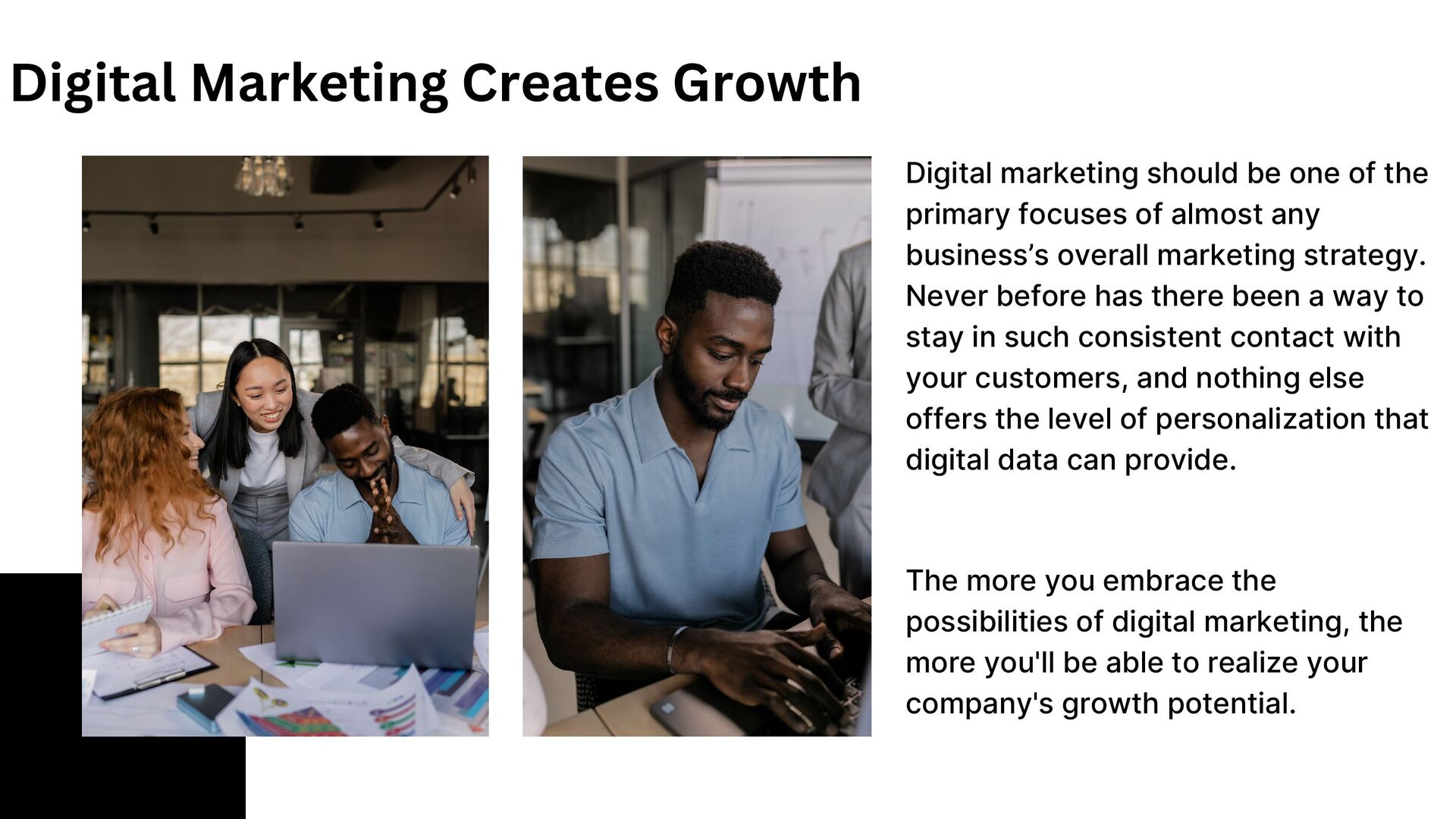 Digital Marketing Creates Growth

Digital marketing should be one of the primary focuses of almost any business’s overall marketing strategy. Never before has there been a way to stay in such consistent contact with your customers, and nothing else offers the level of personalization that digital data can provide.

The more you embrace the possibilities of digital marketing, the more you'll be able to realize your company's growth potential.